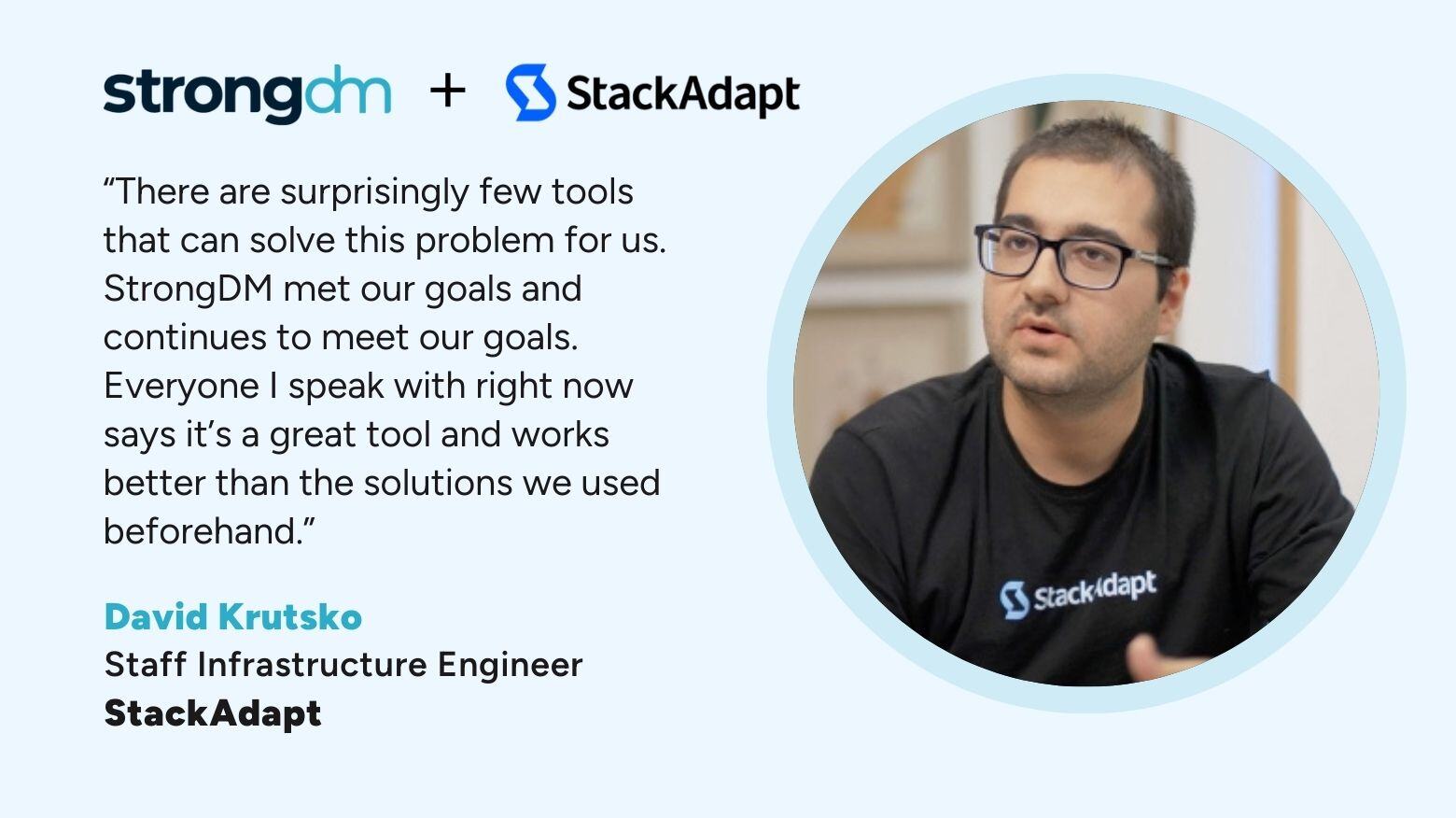 strongdm + StackAdapt

“There are surprisingly few tools that can solve this problem for us. StrongDM met our goals and continues to meet our goals. Everyone I speak with right now says it’s a great tool and works better than the solutions we used beforehand.”

David Krutsko
Staff Infrastructure Engineer
StackAdapt

StackAdapt